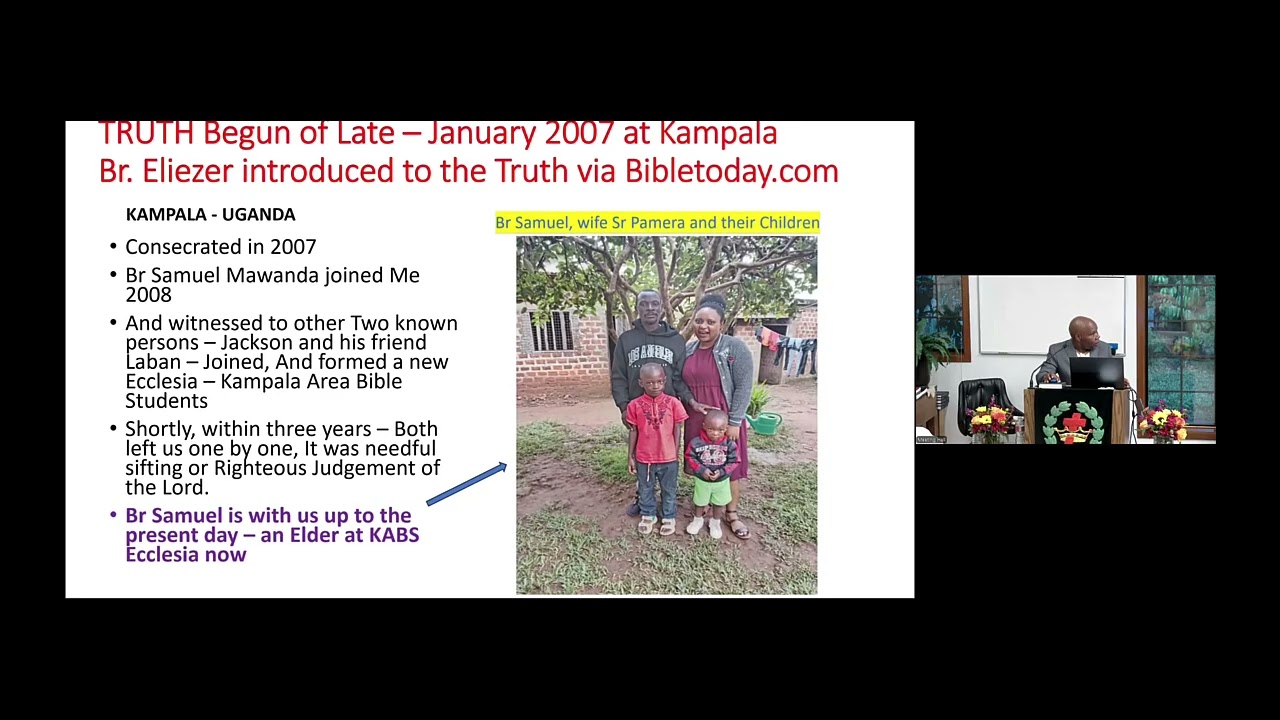 TRUTH Begun of Late – January 2007 at Kampala
Br. Eliezer introduced to the Truth via Bibletoday.com

KAMPALA - UGANDA

• Consecrated in 2007
• Br Samuel Mawanda joined Me 2008
• And witnessed to other Two known persons – Jackson and his friend Laban – Joined, And formed a new Ecclesia – Kampala Area Bible Students
• Shortly, within three years – Both left us one by one, It was needful sifting or Righteous Judgement of the Lord.
• Br Samuel is with us up to the present day – an Elder at KABS Ecclesia now

Br Samuel, wife Sr Pamera and their Children